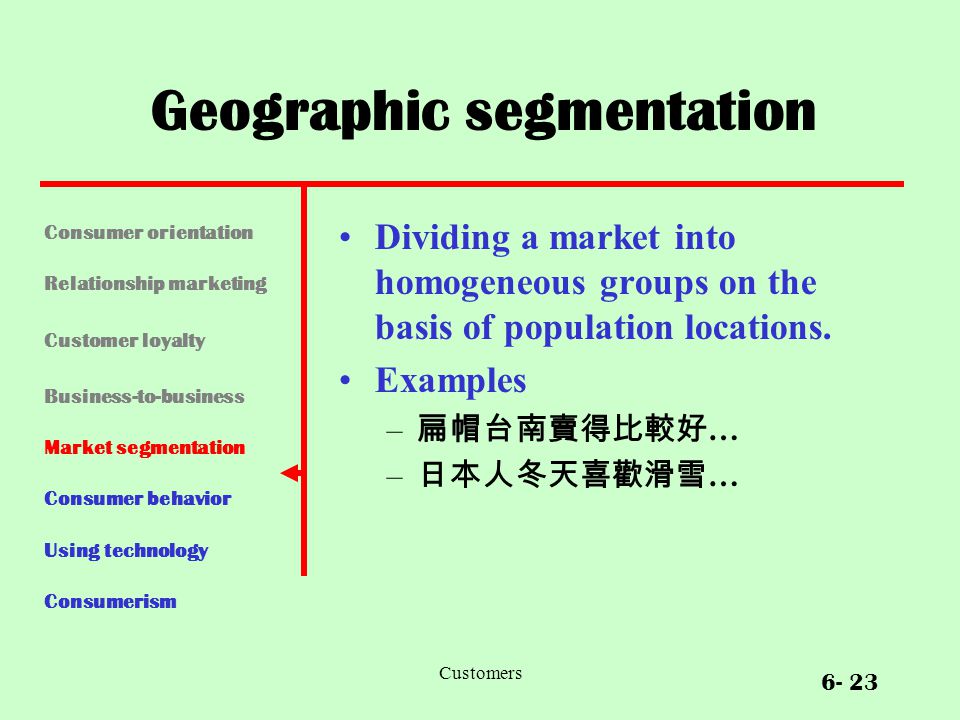 Geographic segmentation

Consumer orientation
Relationship marketing
Customer loyalty
Business-to-business
Market segmentation
Consumer behavior
Using technology
Consumerism

• Dividing a market into homogeneous groups on the basis of population locations.
• Examples
– 扁帽台南賣得比較好…
– 日本人冬天喜歡滑雪…

Customers

6- 23